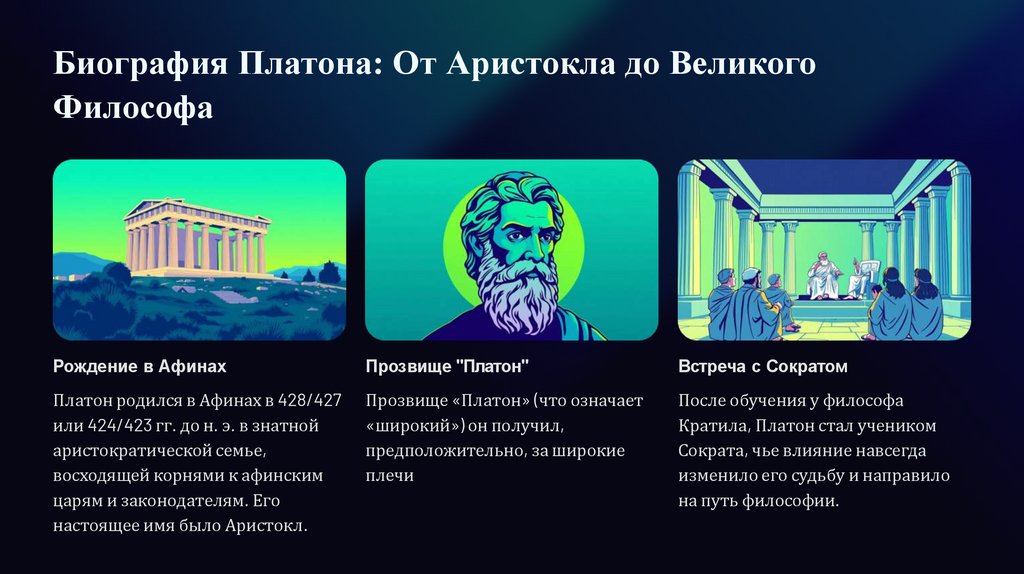 Биография Платона: От Аристокла до Великого Философа

Рождение в Афинах

Платон родился в Афинах в 428/427 или 424/423 гг. до н. э. в знатной аристократической семье, восходящей корнями к афинским царям и законодателям. Его настоящее имя было Аристокл.

Прозвище "Платон"

Прозвище «Платон» (что означает «широкий») он получил, предположительно, за широкие плечи

Встреча с Сократом

После обучения у философа Кратила, Платон стал учеником Сократа, чье влияние навсегда изменило его судьбу и направило на путь философии.